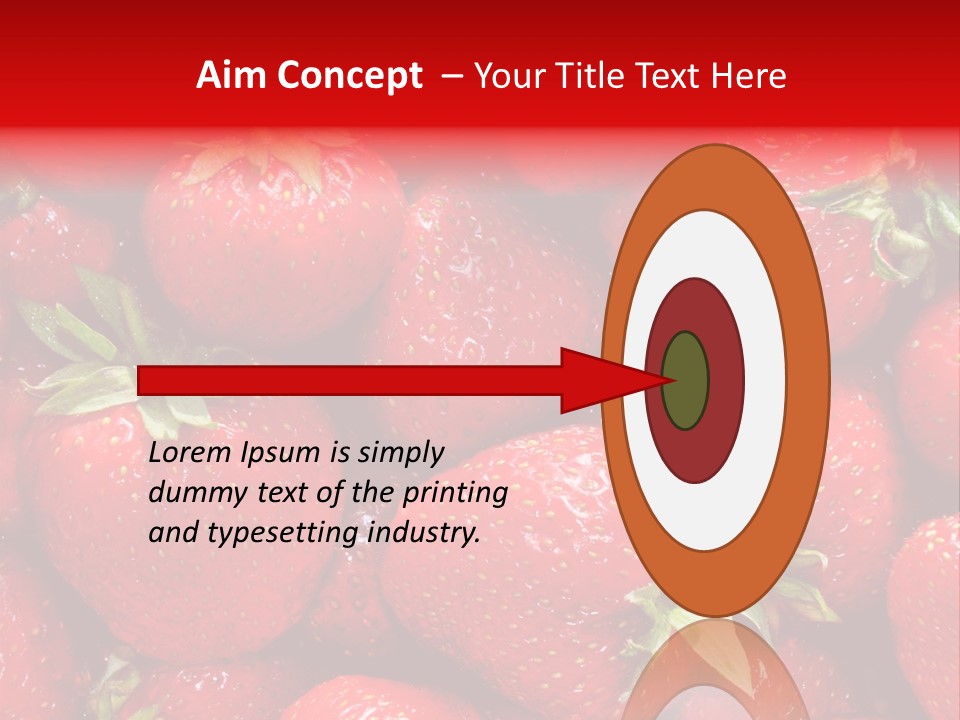 Aim Concept – Your Title Text Here

Lorem Ipsum is simply dummy text of the printing and typesetting industry.